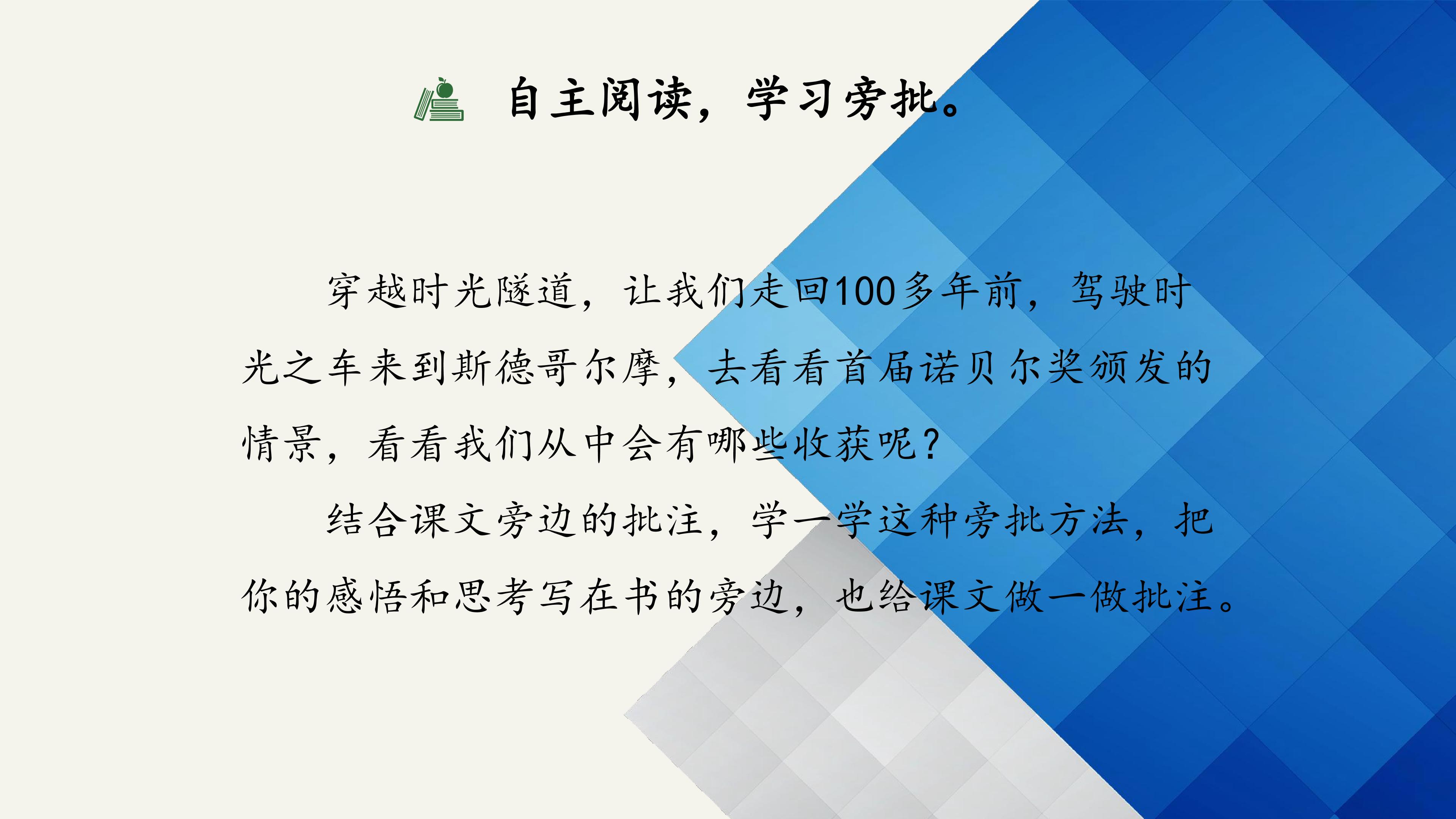 自主阅读，学习旁批。

穿越时光隧道，让我们走回100多年前，驾驶时光之车来到斯德哥尔摩，去看看首届诺贝尔奖颁发的情景，看看我们从中会有哪些收获呢？

结合课文旁边的批注，学一学这种旁批方法，把你的感悟和思考写在书的旁边，也给课文做一做批注。